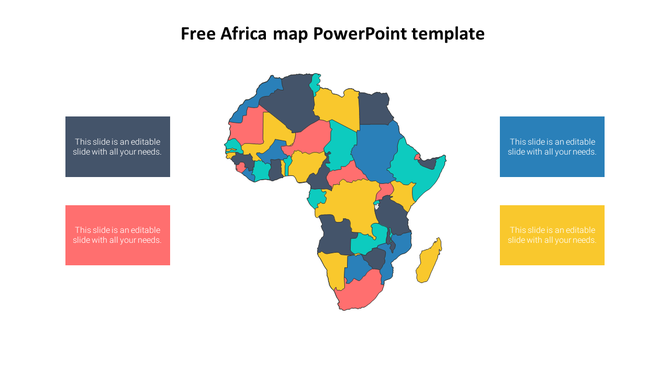 Free Africa map PowerPoint template

This slide is an editable slide with all your needs.

This slide is an editable slide with all your needs.

This slide is an editable slide with all your needs.

This slide is an editable slide with all your needs.